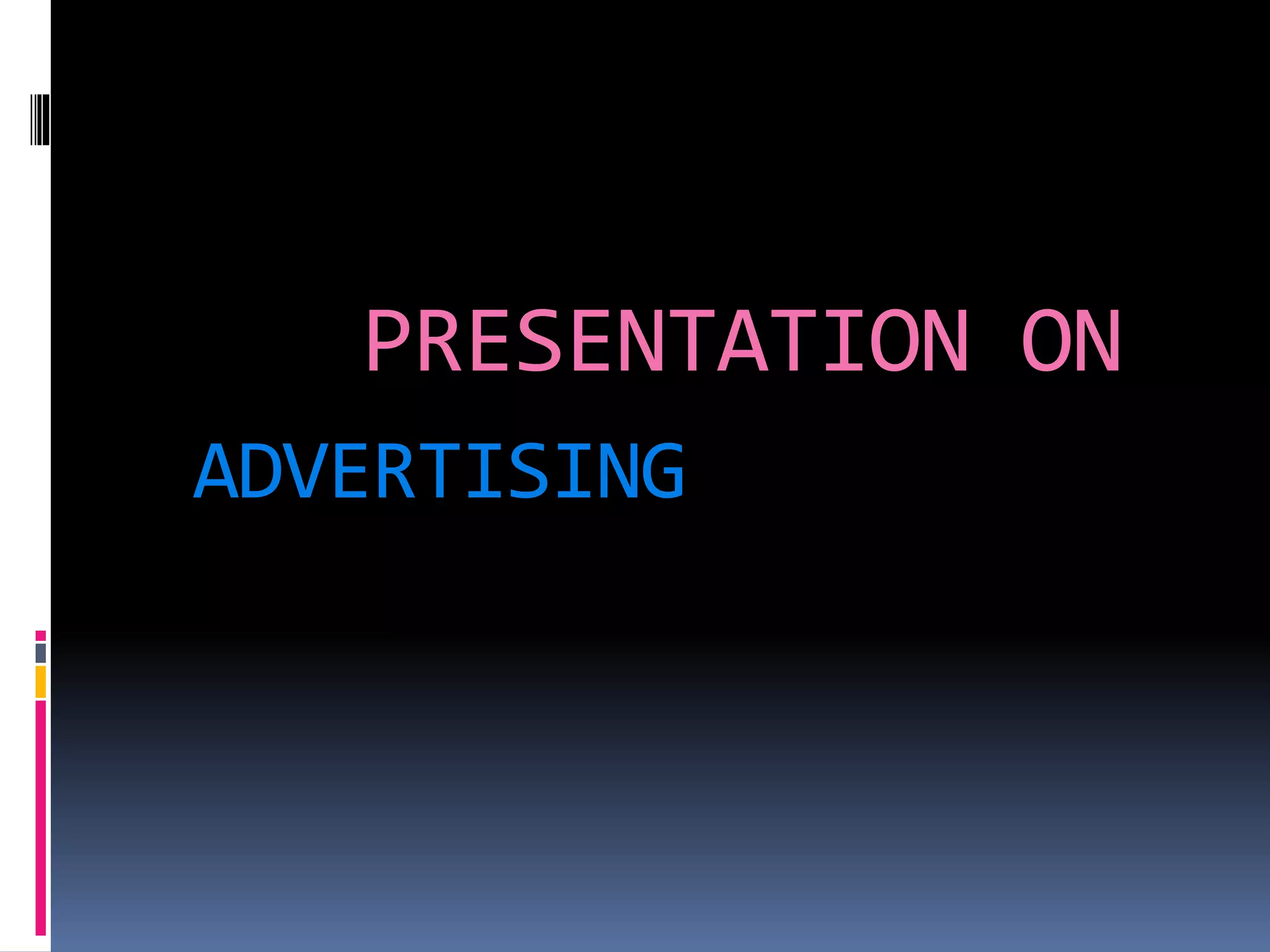 PRESENTATION ON

ADVERTISING